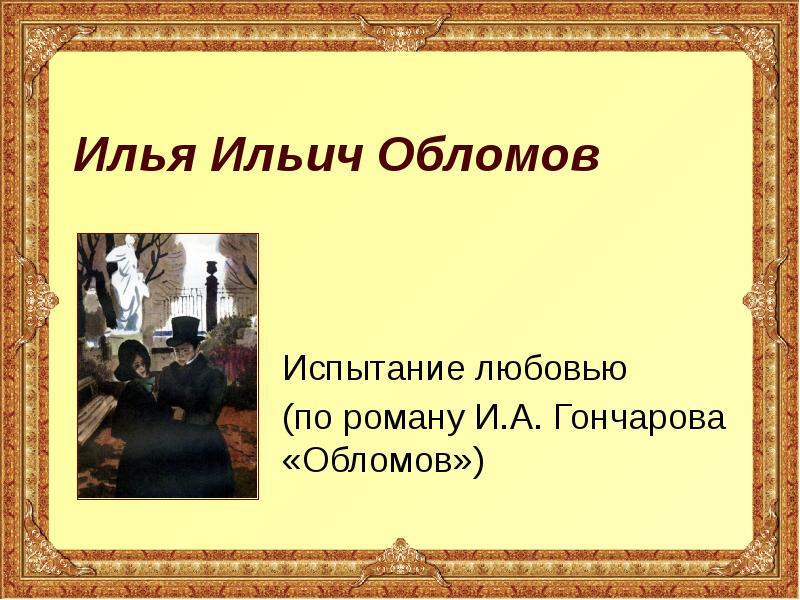 Илья Ильич Обломов

Испытание любовью

(по роману И.А. Гончарова «Обломов»)